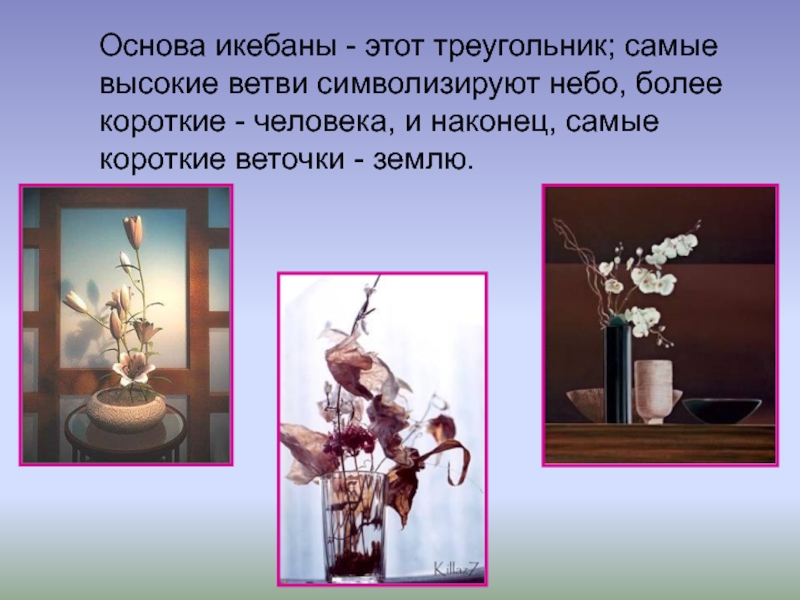 Основа икебаны - этот треугольник; самые высокие ветви символизируют небо, более короткие - человека, и наконец, самые короткие веточки - землю.

KillazZ